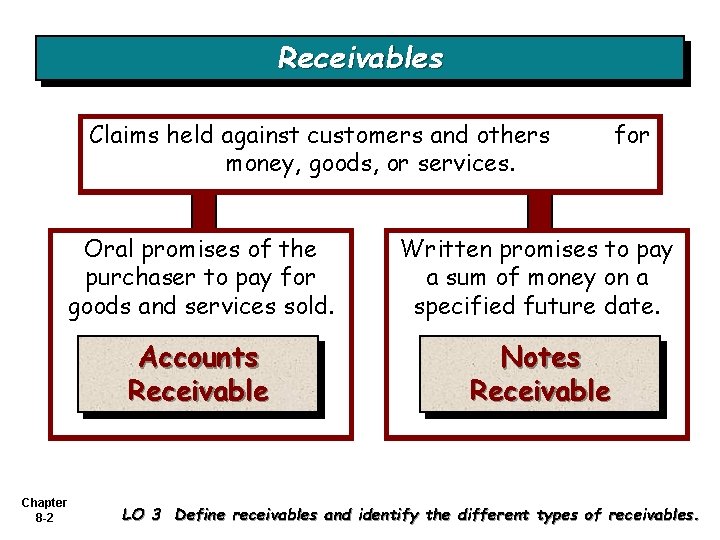 Receivables

Claims held against customers and others for money, goods, or services.

Oral promises of the purchaser to pay for goods and services sold.

Accounts Receivable

Written promises to pay a sum of money on a specified future date.

Notes Receivable

Chapter 8-2

LO 3 Define receivables and identify the different types of receivables.